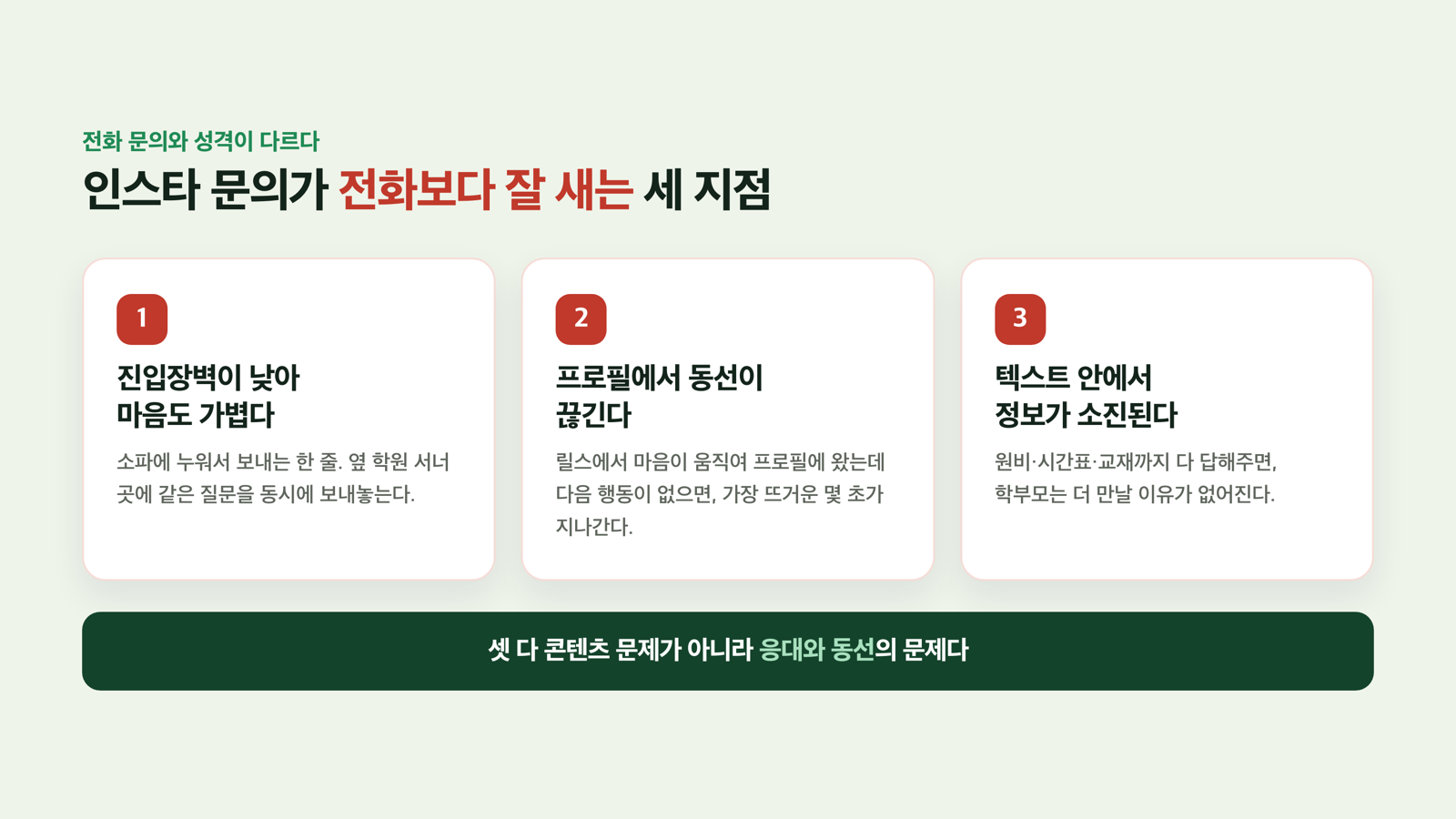 전화 문의와 성격이 다르다

인스타 문의가 전화보다 잘 새는 세 지점

1

진입장벽이 낮아
마음도 가볍다

소파에 누워서 보내는 한 줄. 옆 학원 서너 곳에 같은 질문을 동시에 보내놓는다.

2

프로필에서 동선이
끊긴다

릴스에서 마음이 움직여 프로필에 왔는데 다음 행동이 없으면, 가장 뜨거운 몇 초가 지나간다.

3

텍스트 안에서
정보가 소진된다

원비·시간표·교재까지 다 답해주면, 학부모는 더 만날 이유가 없어진다.

셋 다 콘텐츠 문제가 아니라 응대와 동선의 문제다